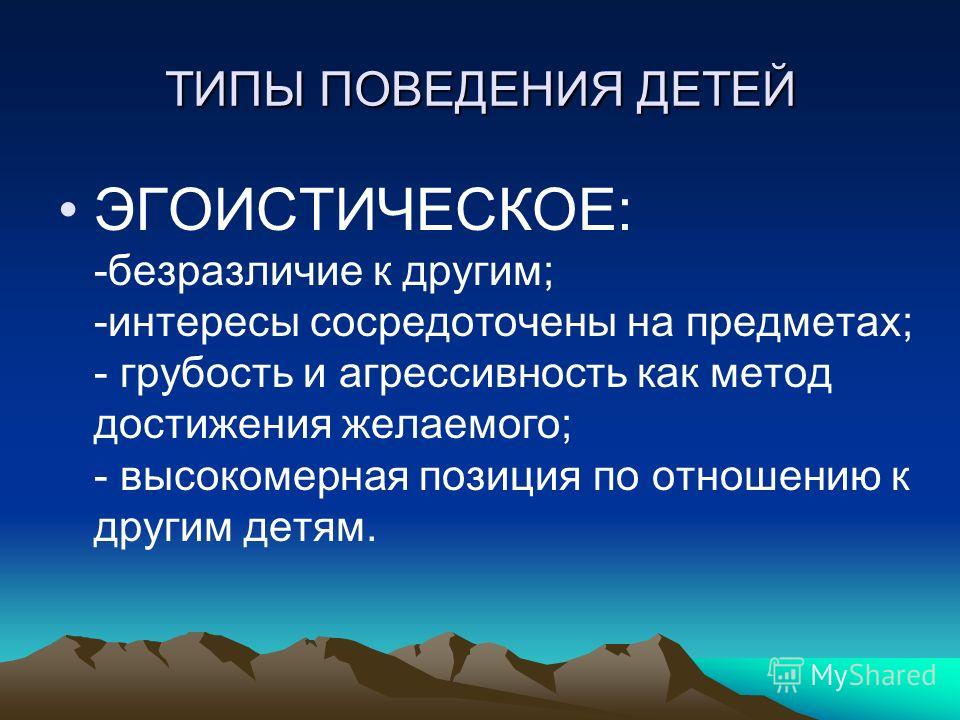 ТИПЫ ПОВЕДЕНИЯ ДЕТЕЙ

• ЭГОИСТИЧЕСКОЕ:
-безразличие к другим;
-интересы сосредоточены на предметах;
- грубость и агрессивность как метод достижения желаемого;
- высокомерная позиция по отношению к другим детям.

MyShared